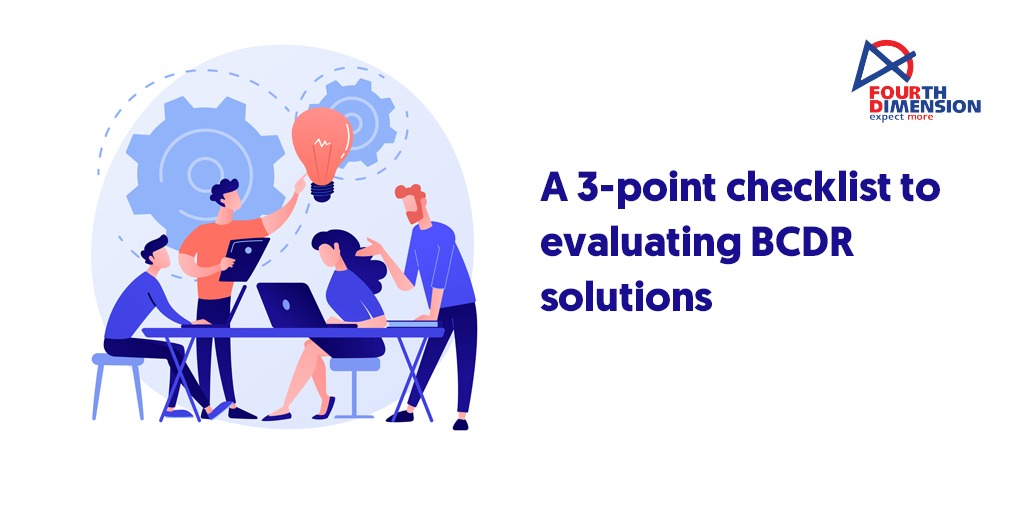 FOURTH DIMENSION
expect more

A 3-point checklist to evaluating BCDR solutions